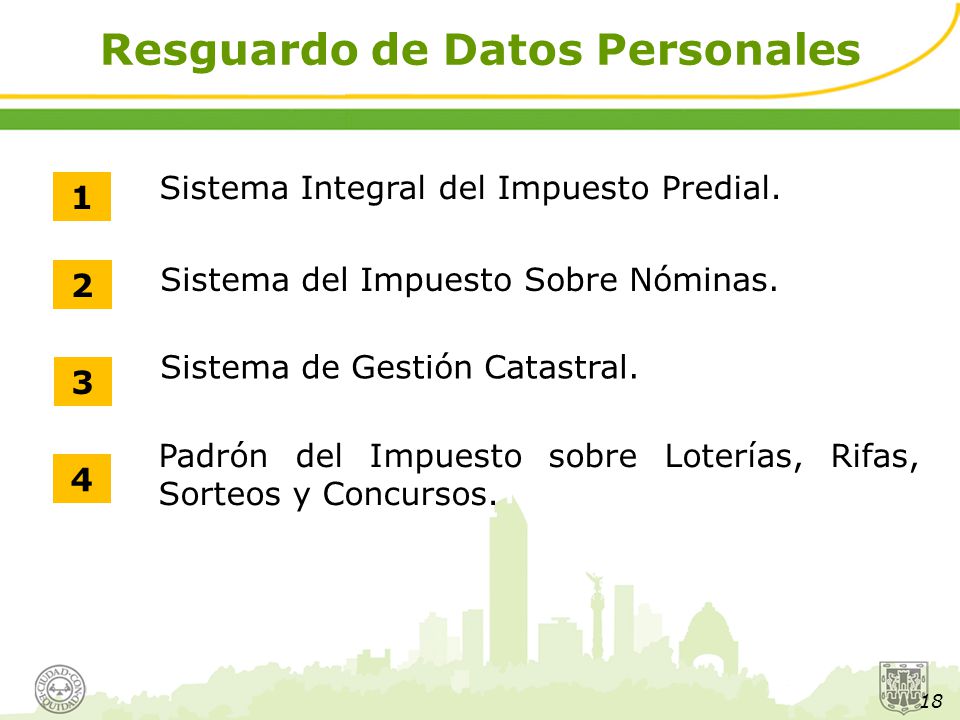 Resguardo de Datos Personales

1 Sistema Integral del Impuesto Predial.

2 Sistema del Impuesto Sobre Nóminas.

3 Sistema de Gestión Catastral.

4 Padrón del Impuesto sobre Loterías, Rifas, Sorteos y Concursos.

CIUDAD CON EQUIDAD

18